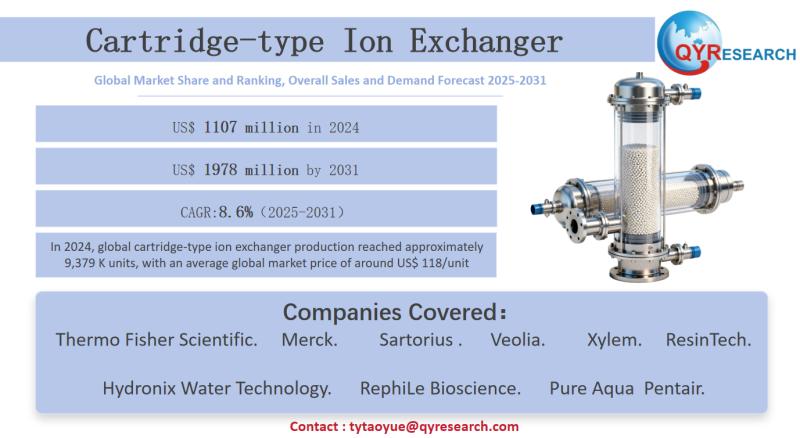 Cartridge-type Ion Exchanger

QYRESEARCH

Global Market Share and Ranking, Overall Sales and Demand Forecast 2025-2031

US$ 1107 million in 2024

US$ 1978 million by 2031

CAGR:8.6%（2025-2031）

In 2024, global cartridge-type ion exchanger production reached approximately 9,379 K units, with an average global market price of around US$ 118/unit

Companies Covered：

Thermo Fisher Scientific. Merck. Sartorius . Veolia. Xylem. ResinTech.

Hydronix Water Technology. RephiLe Bioscience. Pure Aqua Pentair.

Contact : tytaoyue@qyresearch.com